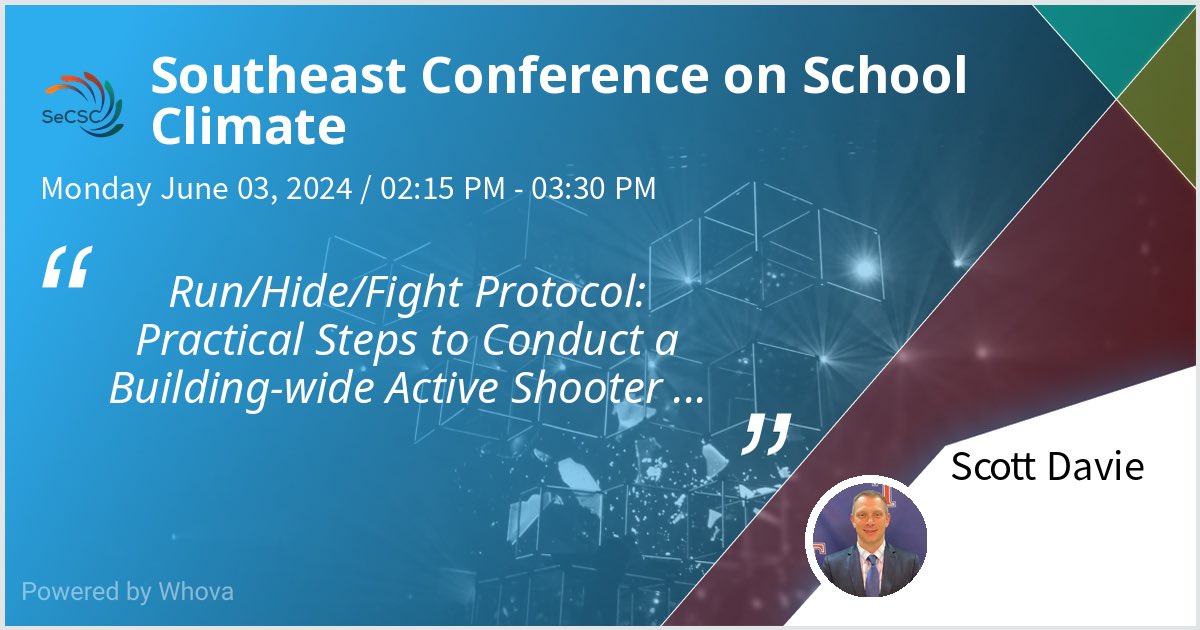 SeCSC

Southeast Conference on School Climate

Monday June 03, 2024 / 02:15 PM - 03:30 PM

“ Run/Hide/Fight Protocol: Practical Steps to Conduct a Building-wide Active Shooter ... ”

Scott Davie

Powered by Whova